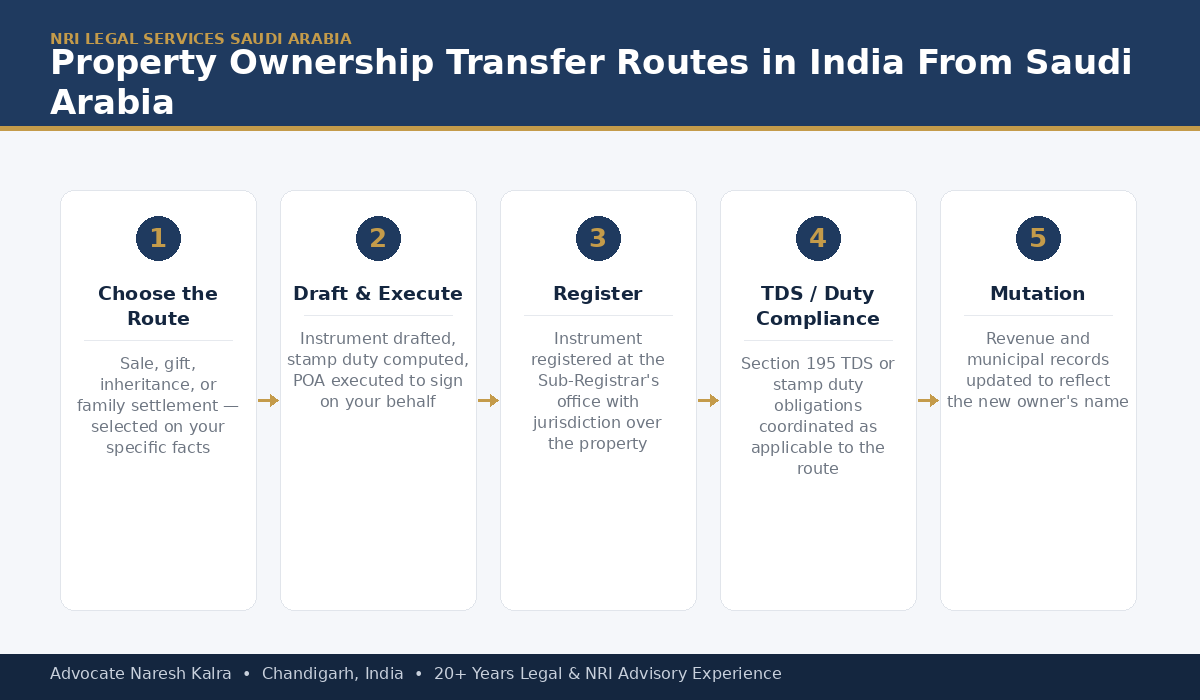 NRI LEGAL SERVICES SAUDI ARABIA

Property Ownership Transfer Routes in India From Saudi Arabia

1

Choose the Route

Sale, gift, inheritance, or family settlement — selected on your specific facts

2

Draft & Execute

Instrument drafted, stamp duty computed, POA executed to sign on your behalf

3

Register

Instrument registered at the Sub-Registrar's office with jurisdiction over the property

4

TDS / Duty Compliance

Section 195 TDS or stamp duty obligations coordinated as applicable to the route

5

Mutation

Revenue and municipal records updated to reflect the new owner's name

Advocate Naresh Kalra • Chandigarh, India • 20+ Years Legal & NRI Advisory Experience